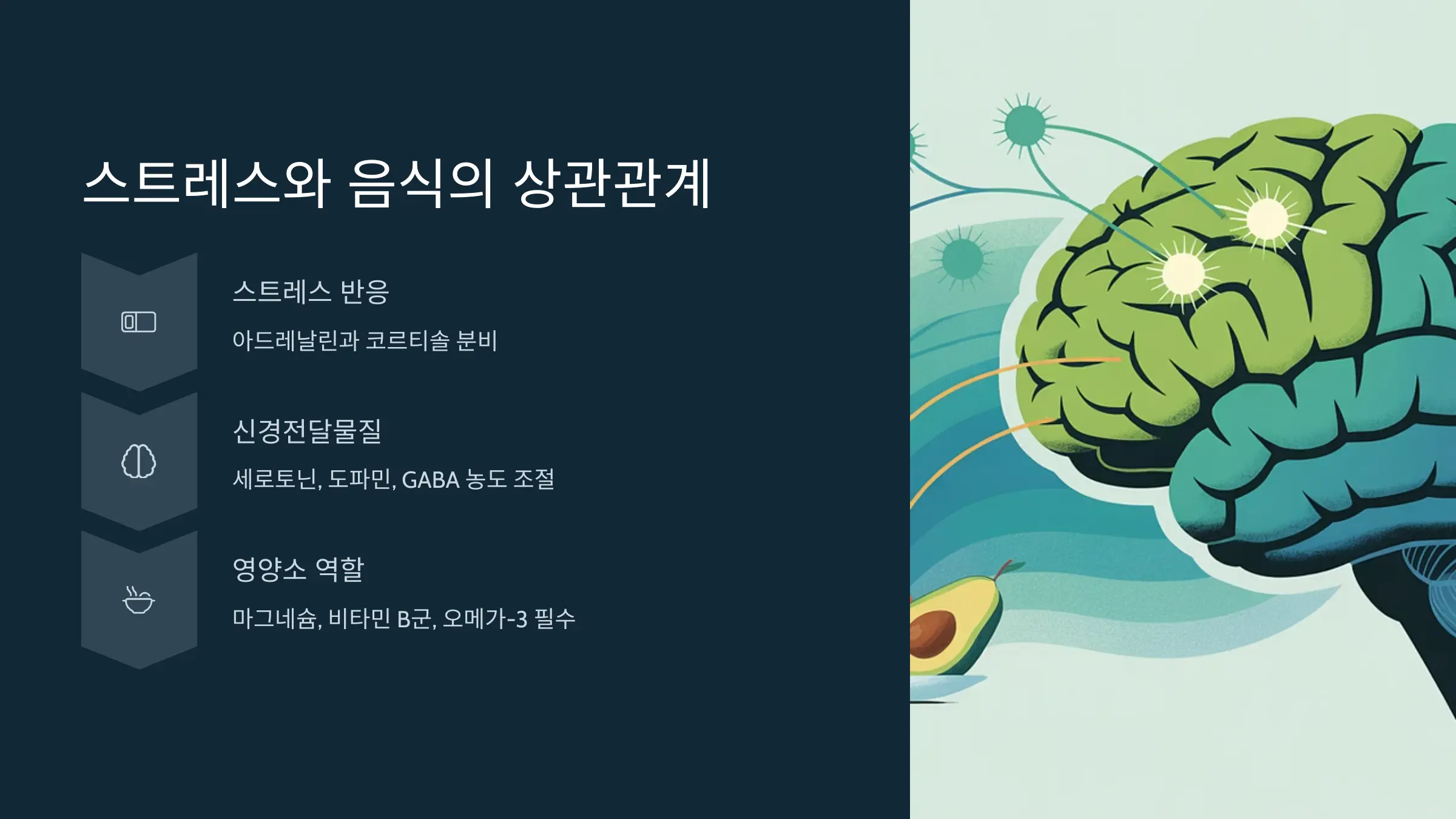 스트레스와 음식의 상관관계

스트레스 반응

아드레날린과 코르티솔 분비

신경전달물질

세로토닌, 도파민, GABA 농도 조절

영양소 역할

마그네슘, 비타민 B군, 오메가-3 필수